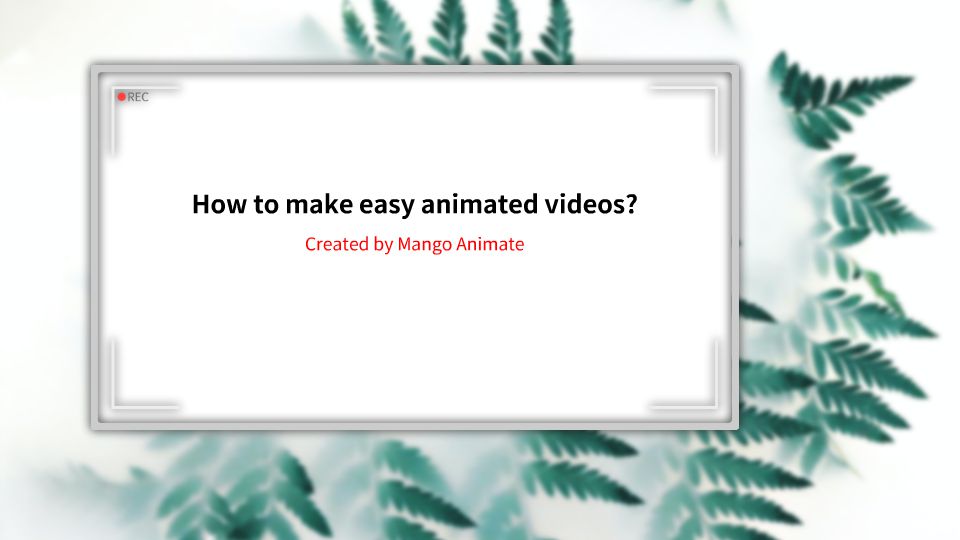 REC

How to make easy animated videos?

Created by Mango Animate